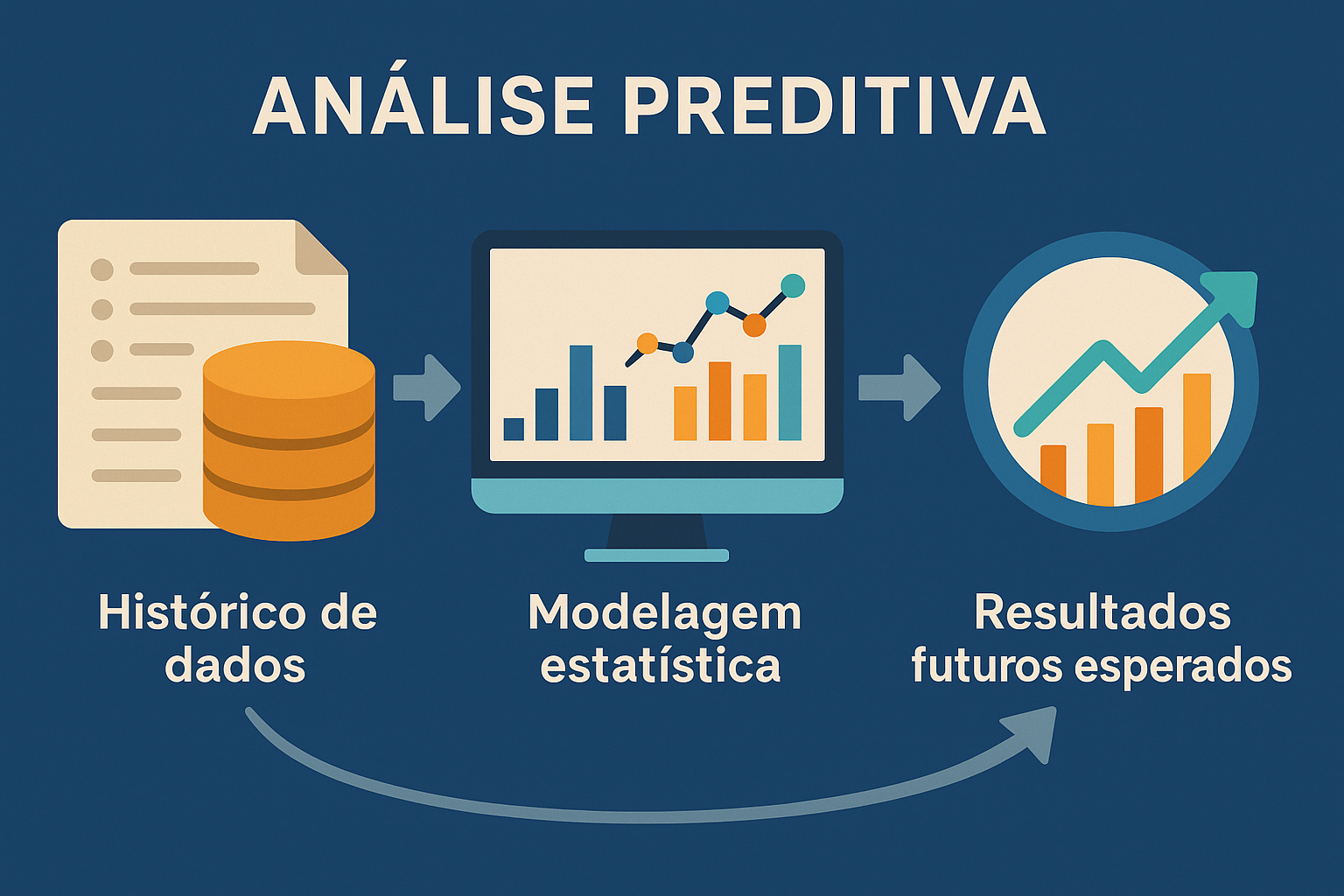 ANÁLISE PREDITIVA

Histórico de dados

Modelagem estatística

Resultados futuros esperados